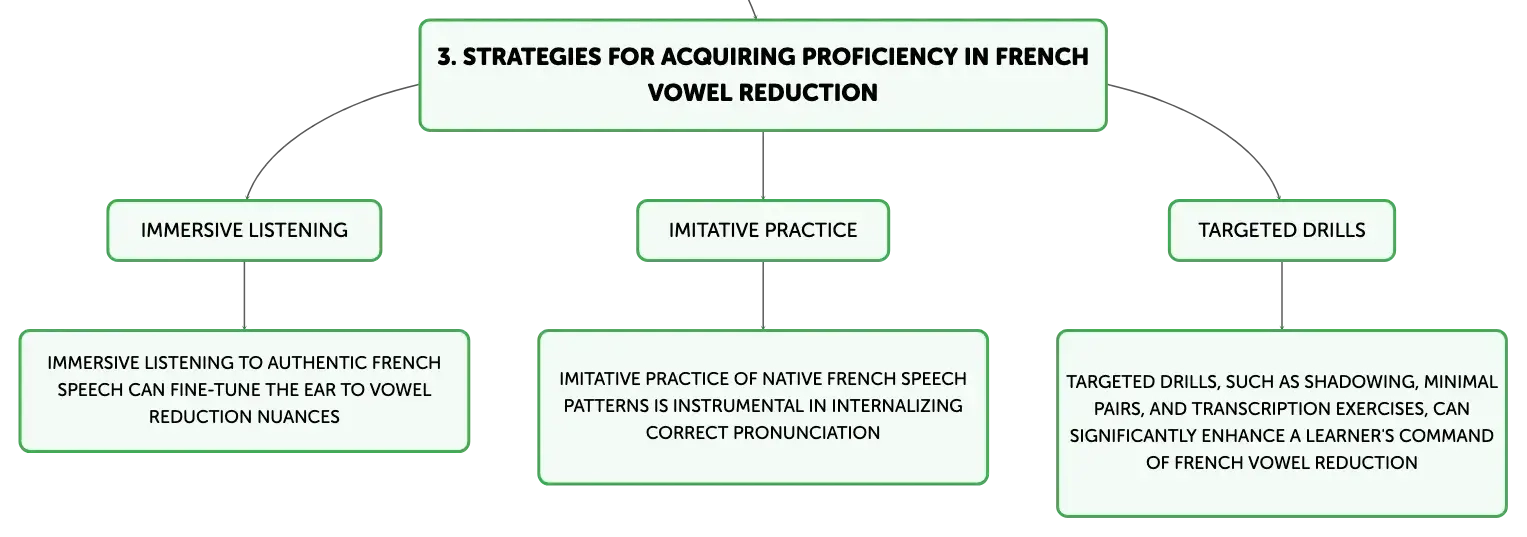 3. STRATEGIES FOR ACQUIRING PROFICIENCY IN FRENCH VOWEL REDUCTION

IMMERSIVE LISTENING

IMMERSIVE LISTENING TO AUTHENTIC FRENCH SPEECH CAN FINE-TUNE THE EAR TO VOWEL REDUCTION NUANCES

IMITATIVE PRACTICE

IMITATIVE PRACTICE OF NATIVE FRENCH SPEECH PATTERNS IS INSTRUMENTAL IN INTERNALIZING CORRECT PRONUNCIATION

TARGETED DRILLS

TARGETED DRILLS, SUCH AS SHADOWING, MINIMAL PAIRS, AND TRANSCRIPTION EXERCISES, CAN SIGNIFICANTLY ENHANCE A LEARNER'S COMMAND OF FRENCH VOWEL REDUCTION